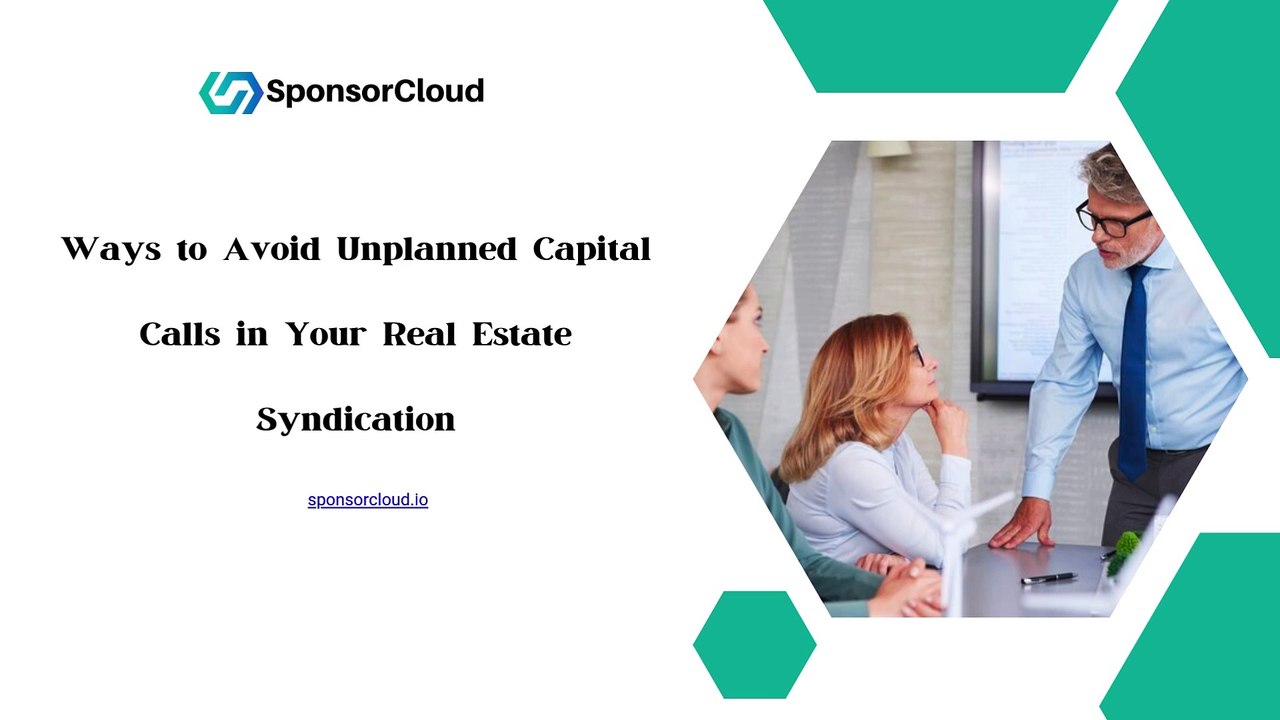 SponsorCloud

Ways to Avoid Unplanned Capital Calls in Your Real Estate Syndication

sponsorcloud.io